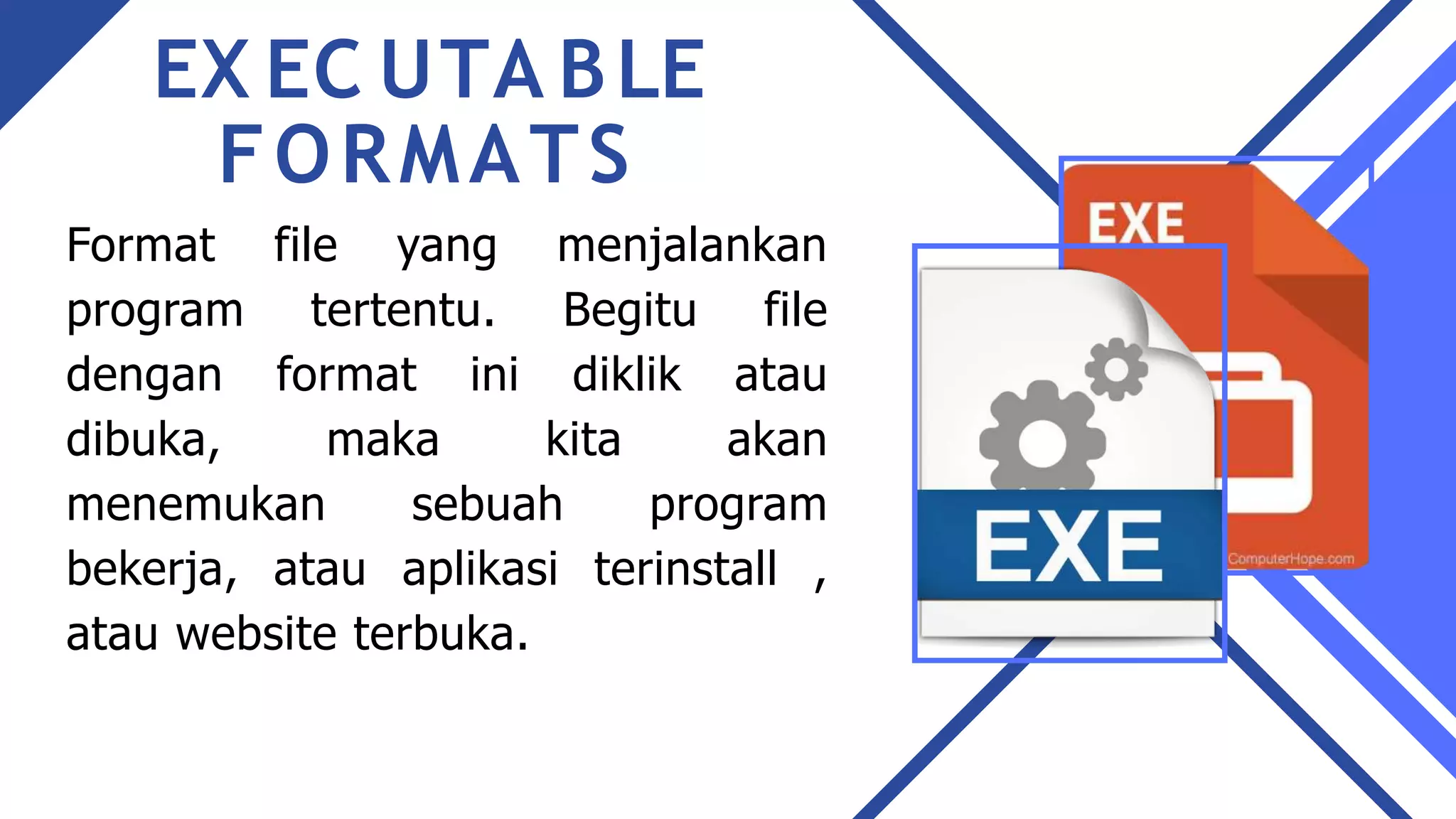 EXECUTABLE FORMATS

Format file yang menjalankan program tertentu. Begitu file dengan format ini diklik atau dibuka, maka kita akan menemukan sebuah program bekerja, atau aplikasi terinstall , atau website terbuka.

EXE

EXE

ComputerHope.com